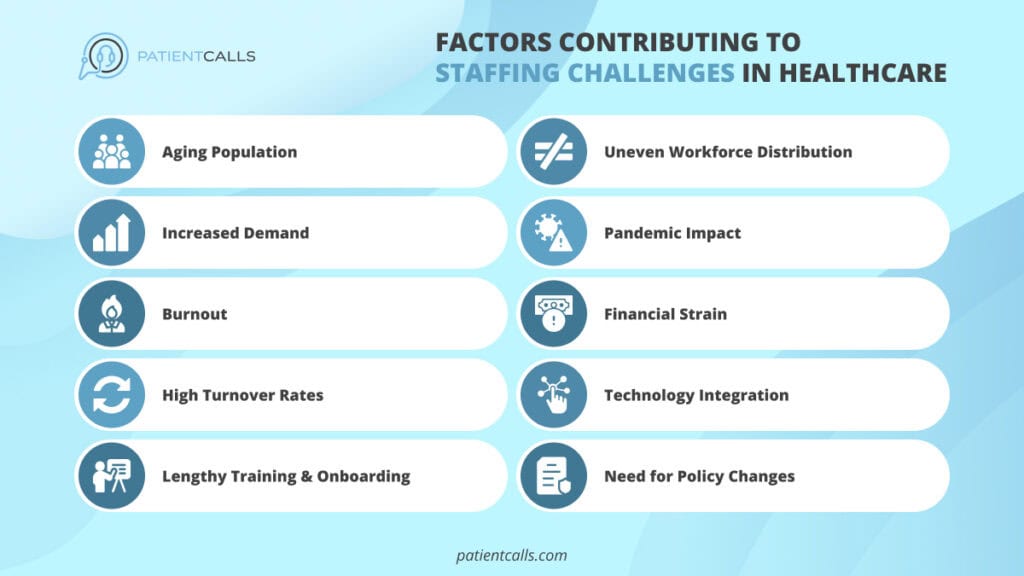 PATIENTCALLS

FACTORS CONTRIBUTING TO STAFFING CHALLENGES IN HEALTHCARE

Aging Population

Increased Demand

Burnout

High Turnover Rates

Lengthy Training & Onboarding

Uneven Workforce Distribution

Pandemic Impact

Financial Strain

Technology Integration

Need for Policy Changes

patientcalls.com